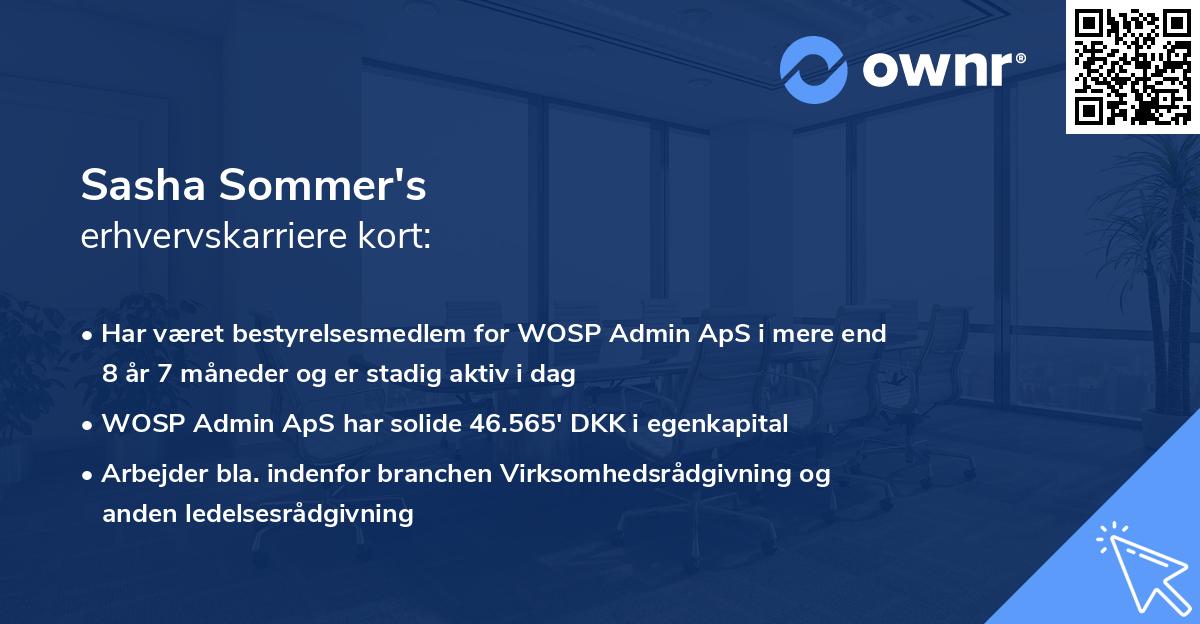 ownr®

Sasha Sommer's
erhvervskarriere kort:

• Har været bestyrelsesmedlem for WOSP Admin ApS i mere end 8 år 7 måneder og er stadig aktiv i dag

• WOSP Admin ApS har solide 46.565' DKK i egenkapital

• Arbejder bla. indenfor branchen Virksomhedsrådgivning og anden ledelsesrådgivning